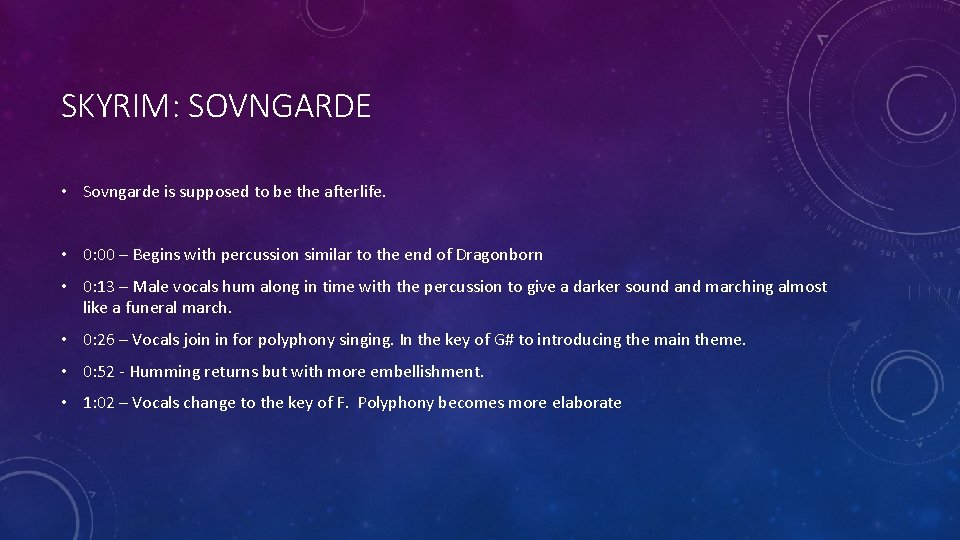 SKYRIM: SOVNGARDE

• Sovngarde is supposed to be the afterlife.

• 0:00 – Begins with percussion similar to the end of Dragonborn

• 0:13 – Male vocals hum along in time with the percussion to give a darker sound and marching almost like a funeral march.

• 0:26 – Vocals join in for polyphony singing. In the key of G# to introducing the main theme.

• 0:52 - Humming returns but with more embellishment.

• 1:02 – Vocals change to the key of F. Polyphony becomes more elaborate